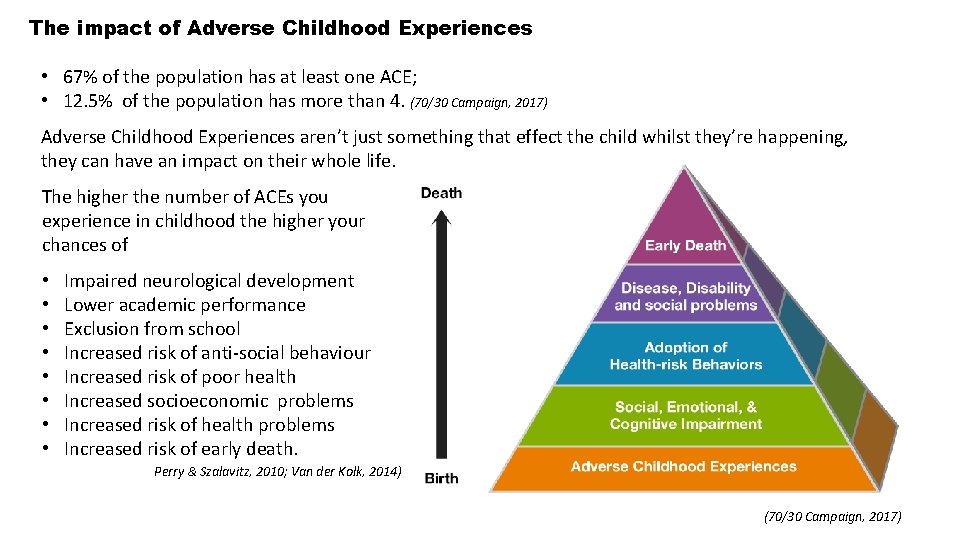 The impact of Adverse Childhood Experiences

• 67% of the population has at least one ACE;
• 12.5% of the population has more than 4. (70/30 Campaign, 2017)

Adverse Childhood Experiences aren't just something that effect the child whilst they're happening, they can have an impact on their whole life.

The higher the number of ACEs you experience in childhood the higher your chances of

• Impaired neurological development
• Lower academic performance
• Exclusion from school
• Increased risk of anti-social behaviour
• Increased risk of poor health
• Increased socioeconomic problems
• Increased risk of health problems
• Increased risk of early death.

Perry & Szalavitz, 2010; Van der Kolk, 2014)

Death

Birth

Early Death

Disease, Disability and social problems

Adoption of Health-risk Behaviors

Social, Emotional, & Cognitive Impairment

Adverse Childhood Experiences

(70/30 Campaign, 2017)